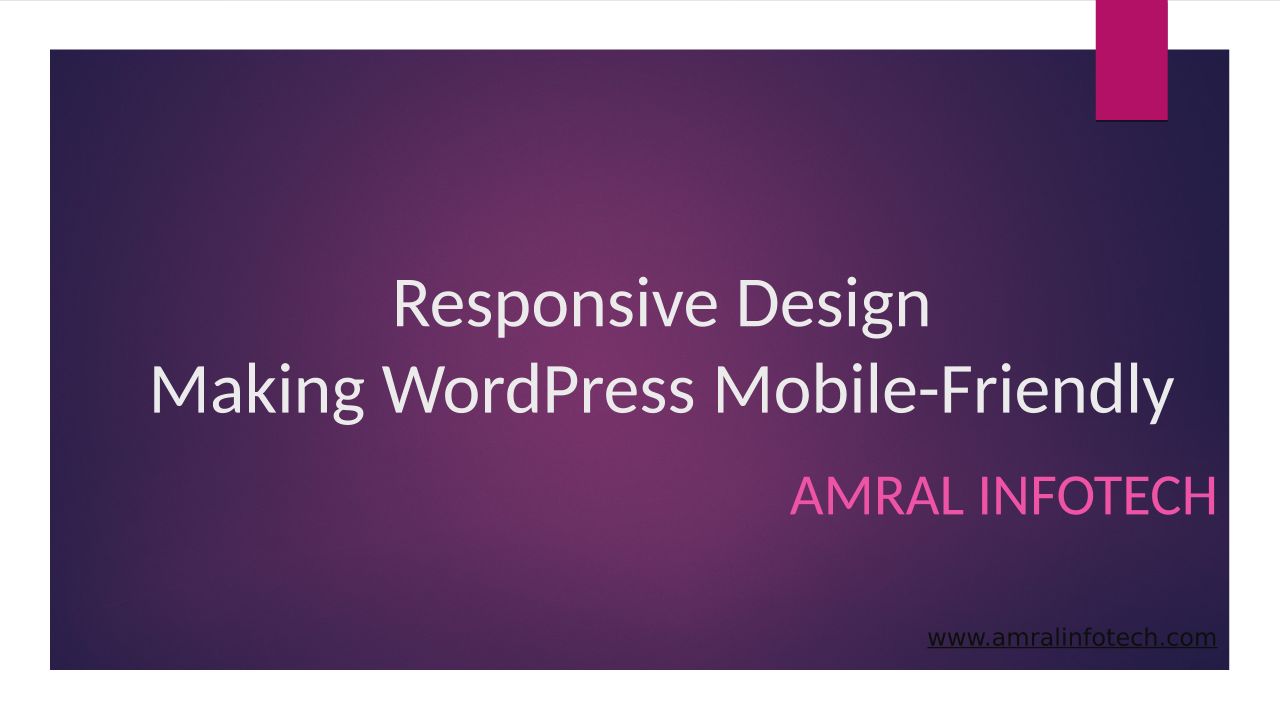 Responsive Design
Making WordPress Mobile-Friendly

AMRAL INFOTECH

www.amralinfotech.com